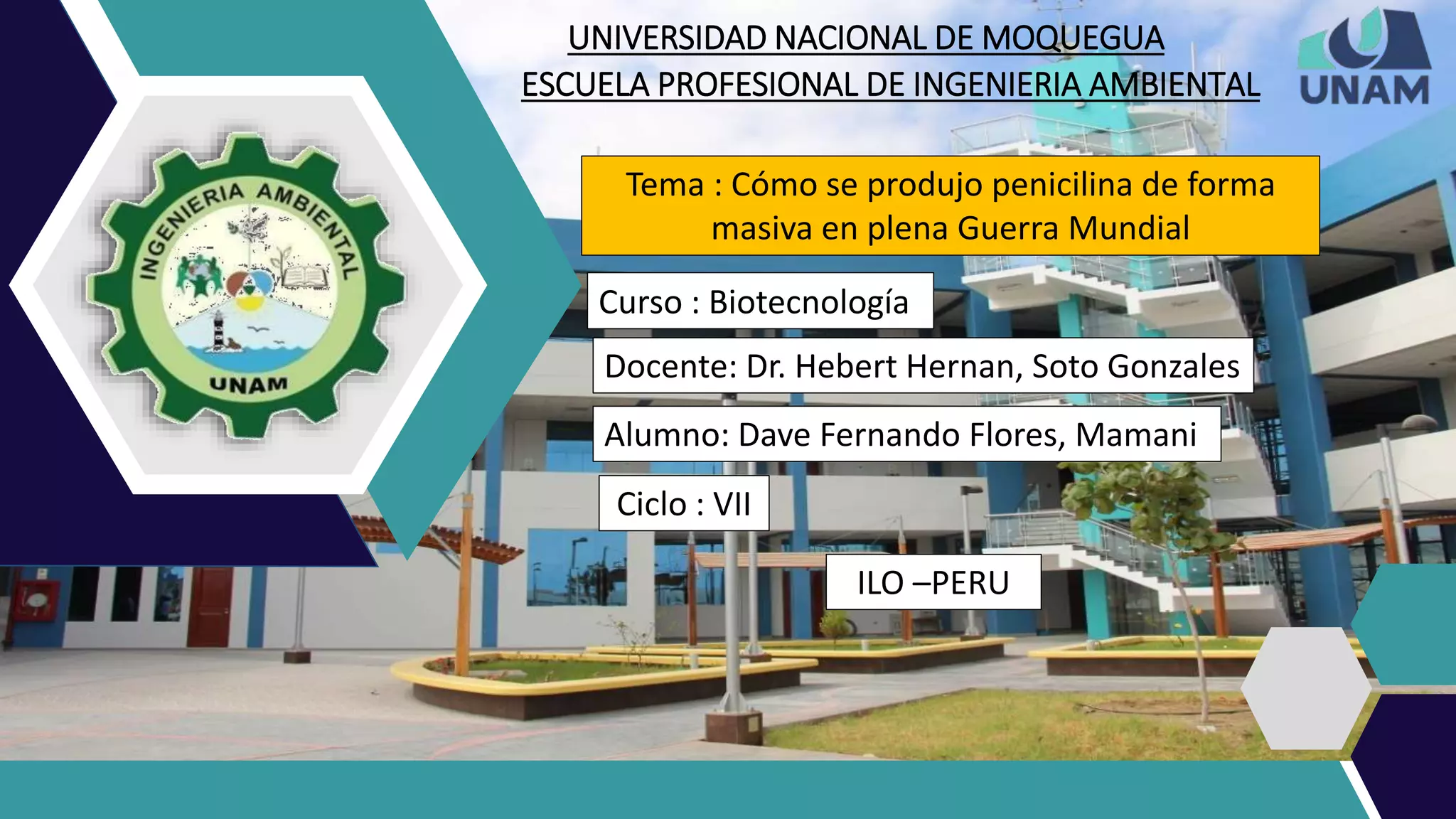 UNIVERSIDAD NACIONAL DE MOQUEGUA
ESCUELA PROFESIONAL DE INGENIERIA AMBIENTAL

UNAM

INGENIERIA AMBIENTAL
UNAM

Tema : Cómo se produjo penicilina de forma masiva en plena Guerra Mundial

Curso : Biotecnología

Docente: Dr. Hebert Hernan, Soto Gonzales

Alumno: Dave Fernando Flores, Mamani

Ciclo : VII

ILO –PERU